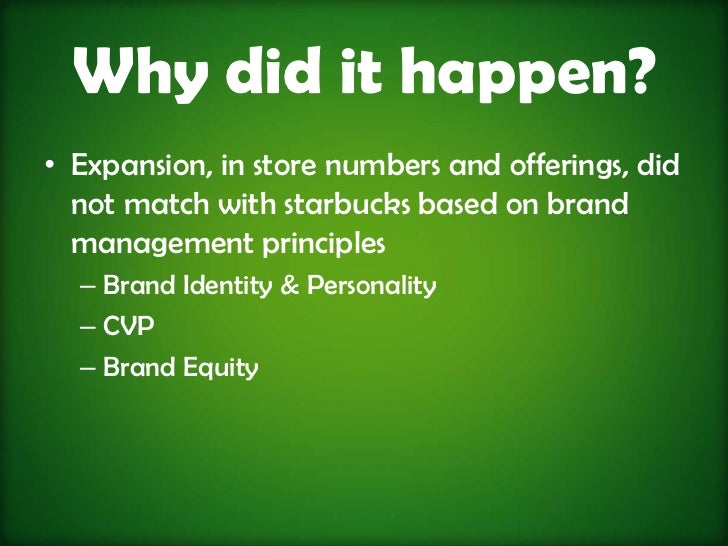 Why did it happen?

• Expansion, in store numbers and offerings, did not match with starbucks based on brand management principles
– Brand Identity & Personality
– CVP
– Brand Equity